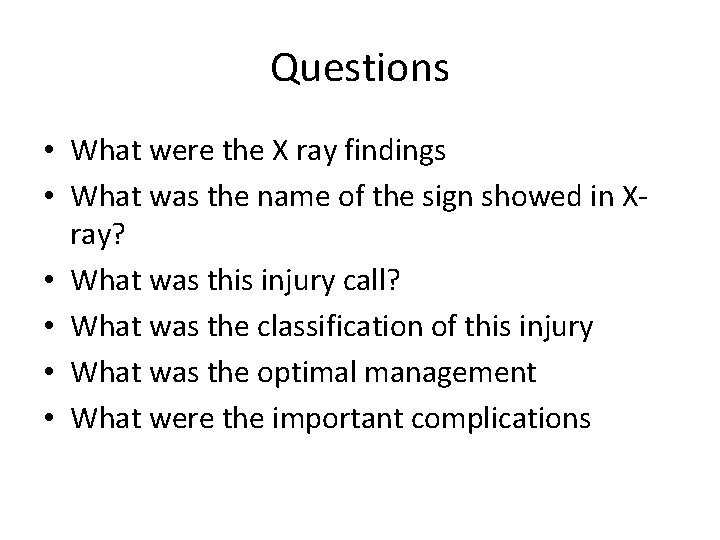 Questions

• What were the X ray findings
• What was the name of the sign showed in X-ray?
• What was this injury call?
• What was the classification of this injury
• What was the optimal management
• What were the important complications